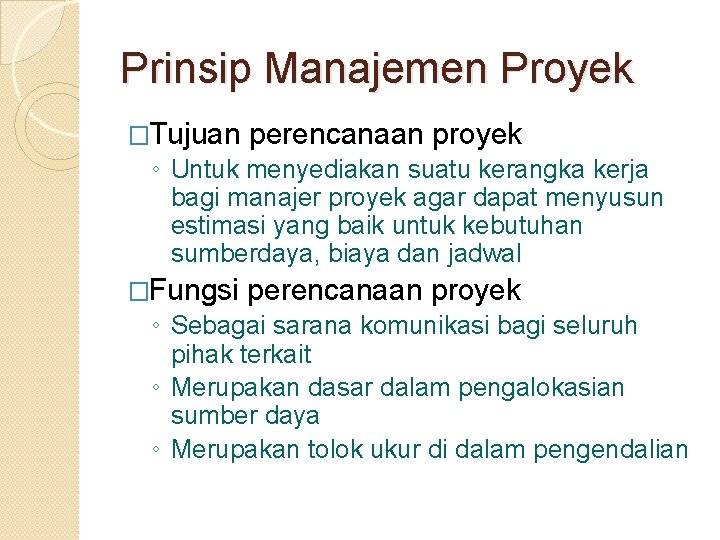 Prinsip Manajemen Proyek

□Tujuan perencanaan proyek

◦ Untuk menyediakan suatu kerangka kerja bagi manajer proyek agar dapat menyusun estimasi yang baik untuk kebutuhan sumberdaya, biaya dan jadwal

□Fungsi perencanaan proyek

◦ Sebagai sarana komunikasi bagi seluruh pihak terkait

◦ Merupakan dasar dalam pengalokasian sumber daya

◦ Merupakan tolok ukur di dalam pengendalian